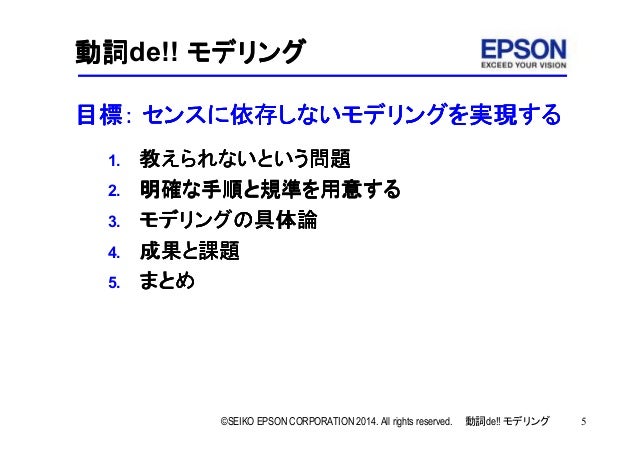 動詞de!! モデリング

EPSON
EXCEED YOUR VISION

目標: センスに依存しないモデリングを実現する

1. 教えられないという問題
2. 明確な手順と規準を用意する
3. モデリングの具体論
4. 成果と課題
5. まとめ

©SEIKO EPSON CORPORATION 2014. All rights reserved. 動詞de!! モデリング 5